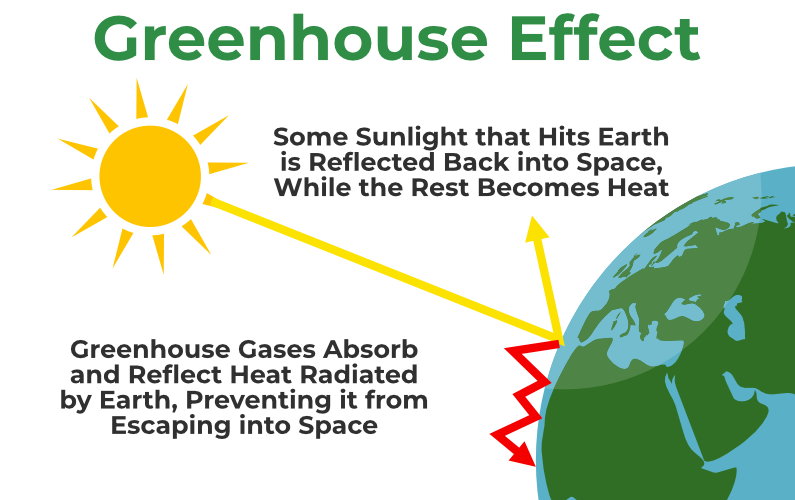 Greenhouse Effect

Some Sunlight that Hits Earth is Reflected Back into Space, While the Rest Becomes Heat

Greenhouse Gases Absorb and Reflect Heat Radiated by Earth, Preventing it from Escaping into Space